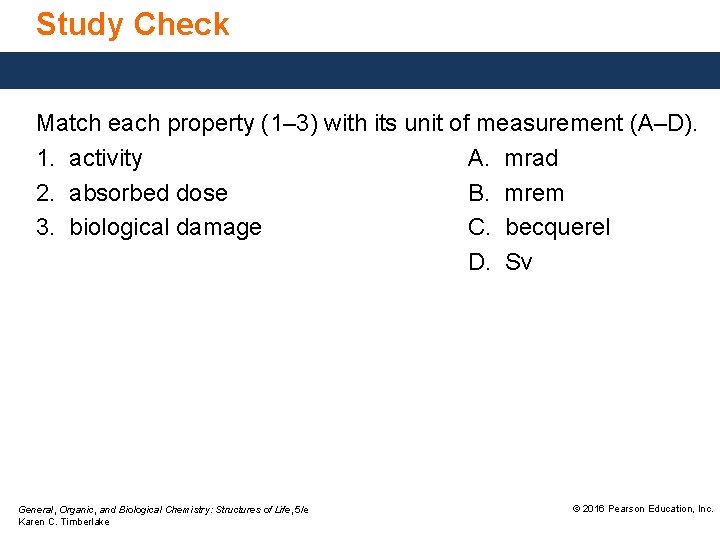 Study Check

Match each property (1–3) with its unit of measurement (A–D).

1. activity
2. absorbed dose
3. biological damage

A. mrad
B. mrem
C. becquerel
D. Sv

General, Organic, and Biological Chemistry: Structures of Life, 5/e
Karen C. Timberlake

© 2016 Pearson Education, Inc.